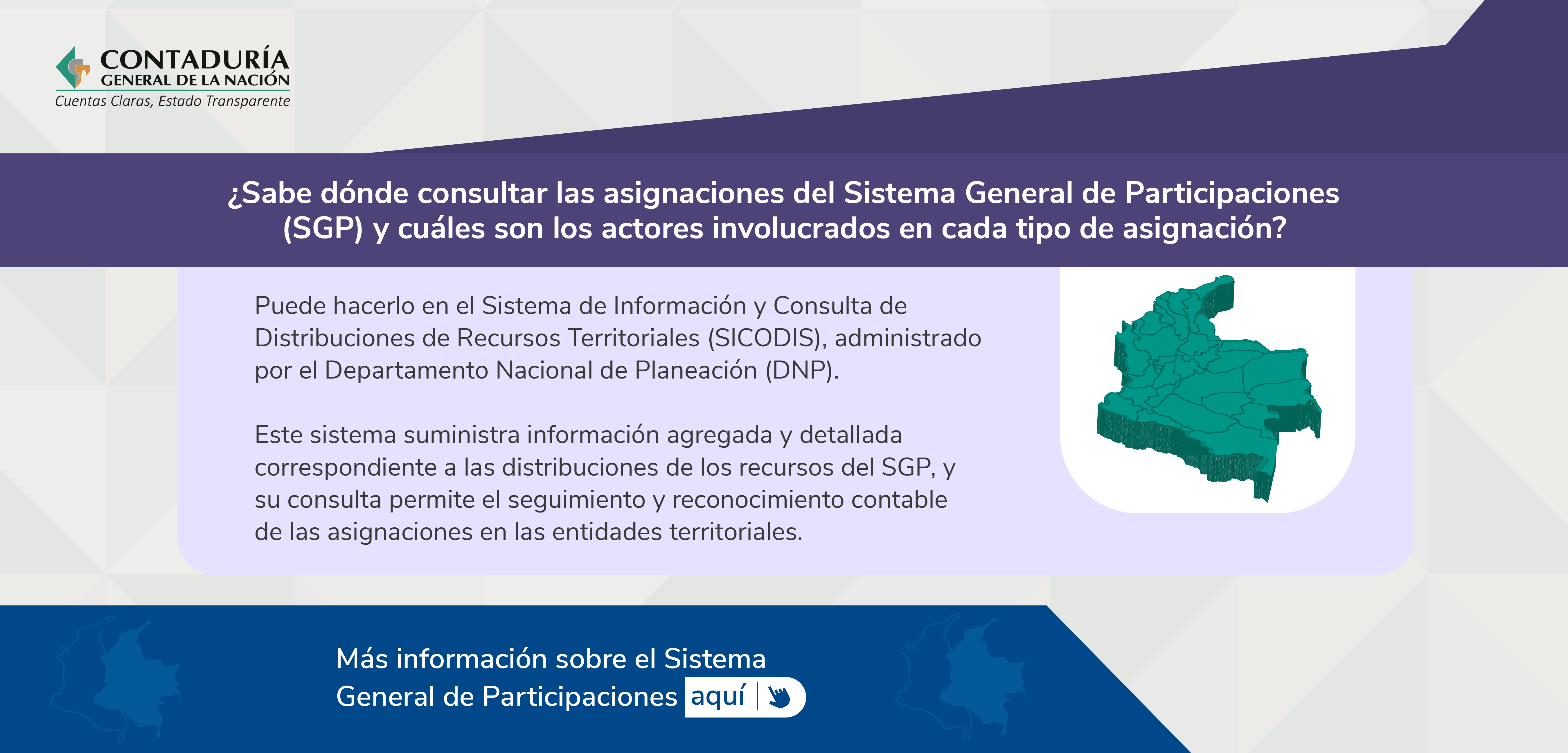 CONTADURÍA
GENERAL DE LA NACIÓN
Cuentas Claras, Estado Transparente

¿Sabe dónde consultar las asignaciones del Sistema General de Participaciones (SGP) y cuáles son los actores involucrados en cada tipo de asignación?

Puede hacerlo en el Sistema de Información y Consulta de Distribuciones de Recursos Territoriales (SICODIS), administrado por el Departamento Nacional de Planeación (DNP).

Este sistema suministra información agregada y detallada correspondiente a las distribuciones de los recursos del SGP, y su consulta permite el seguimiento y reconocimiento contable de las asignaciones en las entidades territoriales.

Más información sobre el Sistema General de Participaciones aquí